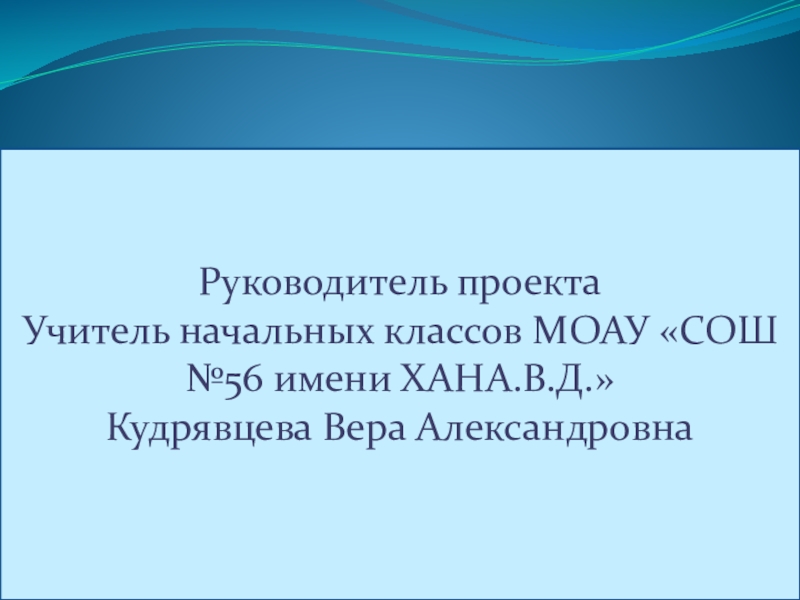 Руководитель проекта
Учитель начальных классов МОАУ «СОШ №56 имени ХАНА.В.Д.»
Кудрявцева Вера Александровна